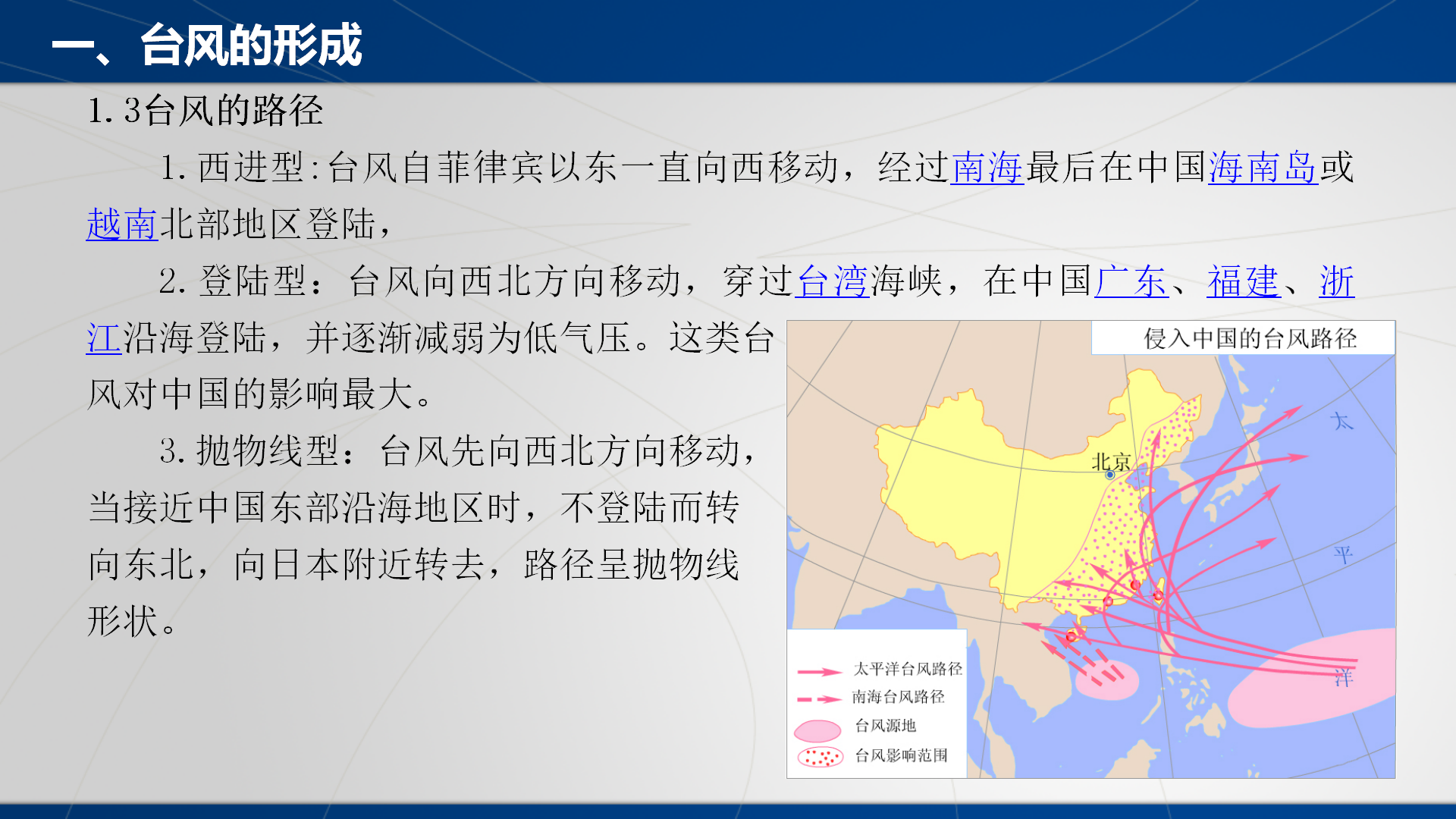 一、台风的形成

1.3台风的路径

1.西进型:台风自菲律宾以东一直向西移动，经过南海最后在中国海南岛或越南北部地区登陆，

2.登陆型：台风向西北方向移动，穿过台湾海峡，在中国广东、福建、浙江沿海登陆，并逐渐减弱为低气压。这类台风对中国的影响最大。

3.抛物线型：台风先向西北方向移动，当接近中国东部沿海地区时，不登陆而转向东北，向日本附近转去，路径呈抛物线形状。

侵入中国的台风路径

北京

太

平

洋

太平洋台风路径

南海台风路径

台风源地

台风影响范围